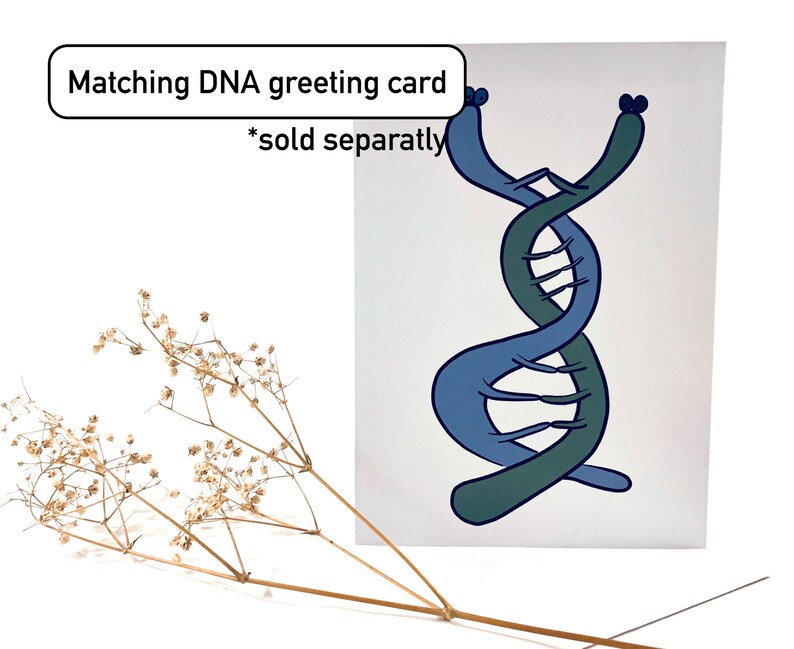 Matching DNA greeting card

*sold separatly